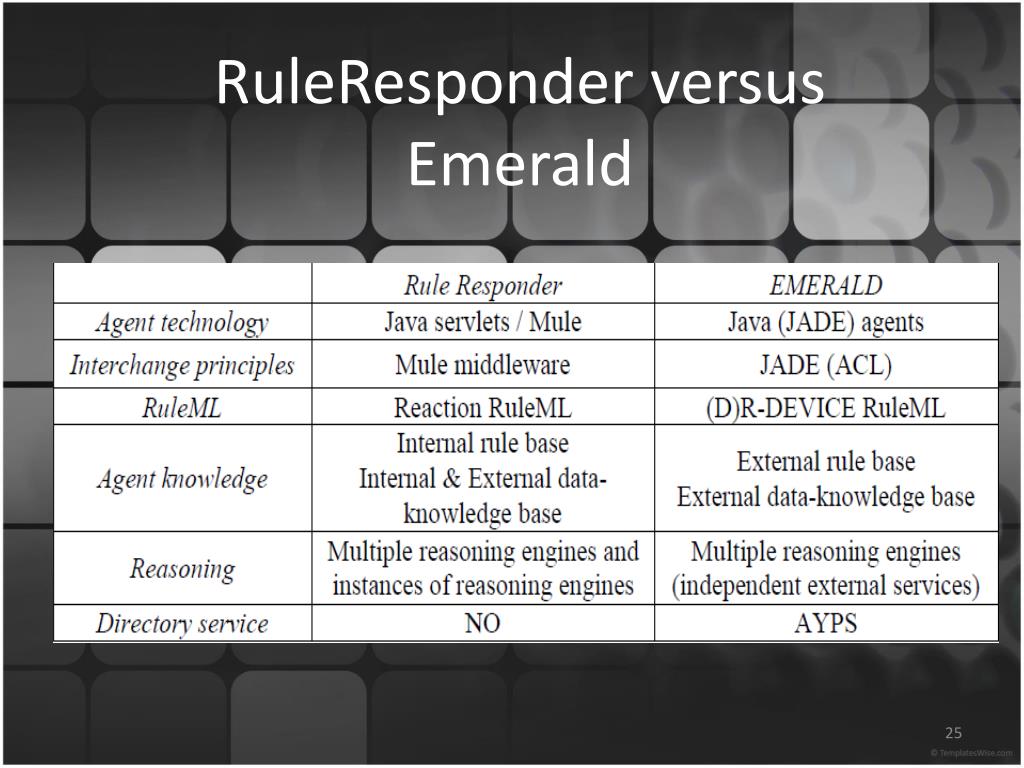 RuleResponder versus Emerald

| | Rule Responder | EMERALD |
|---|---|---|
| Agent technology | Java servlets / Mule | Java (JADE) agents |
| Interchange principles | Mule middleware | JADE (ACL) |
| RuleML | Reaction RuleML | (D)R-DEVICE RuleML |
| Agent knowledge | Internal rule base Internal & External data-knowledge base | External rule base External data-knowledge base |
| Reasoning | Multiple reasoning engines and instances of reasoning engines | Multiple reasoning engines (independent external services) |
| Directory service | NO | AYPS |

25

© TemplatesWise.com